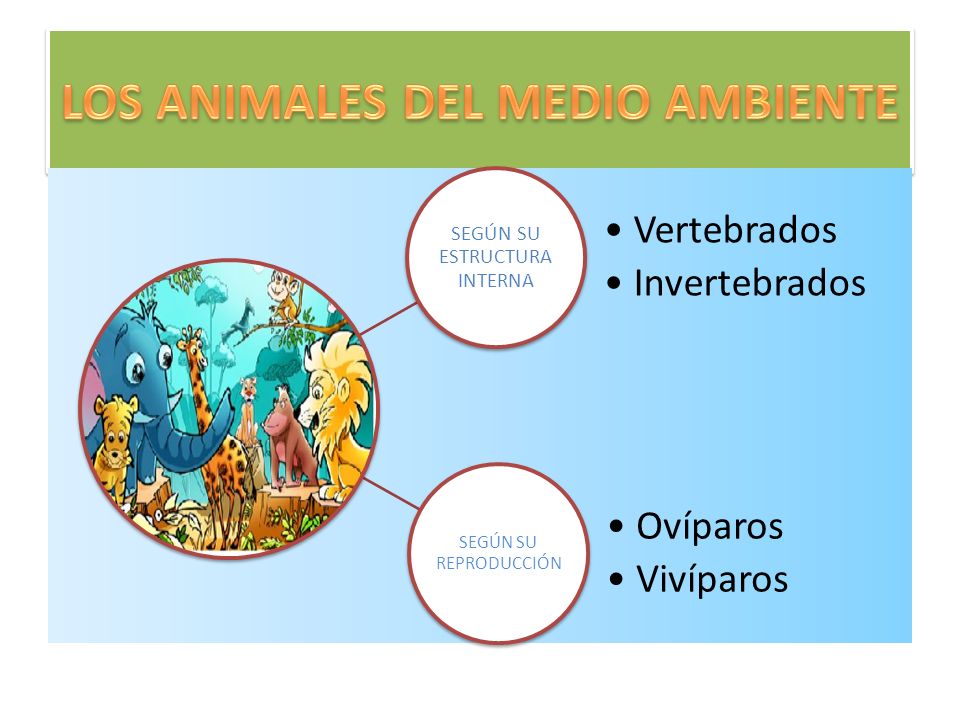 LOS ANIMALES DEL MEDIO AMBIENTE

SEGÚN SU ESTRUCTURA INTERNA

• Vertebrados
• Invertebrados

SEGÚN SU REPRODUCCIÓN

• Ovíparos
• Vivíparos